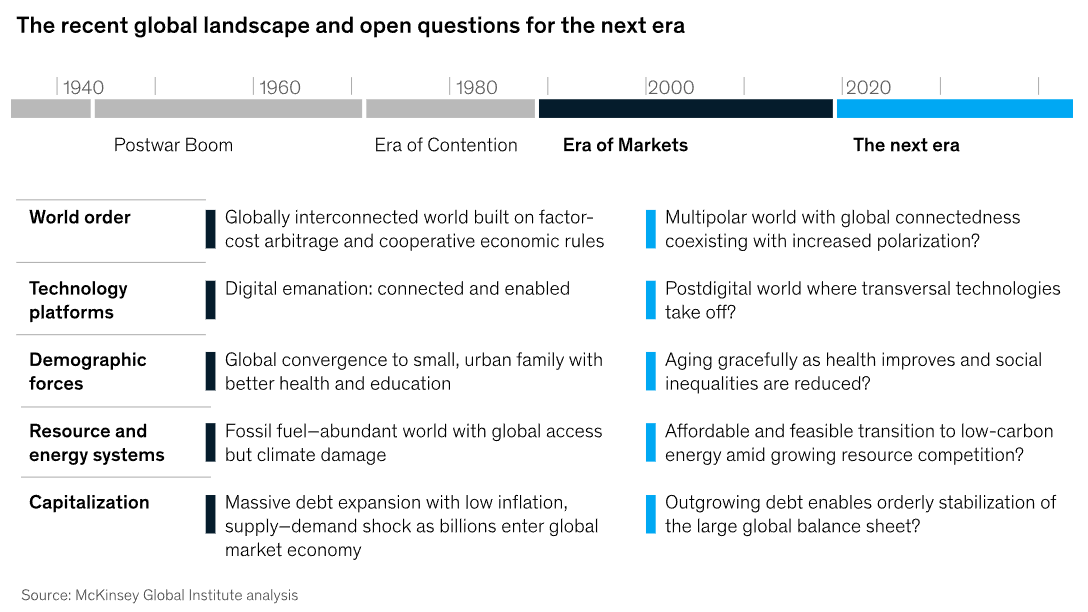 The recent global landscape and open questions for the next era

1940 1960 1980 2000 2020

Postwar Boom

Era of Contention

Era of Markets

The next era

| | Era of Markets | The next era |
|---|---|---|
| World order | Globally interconnected world built on factor-cost arbitrage and cooperative economic rules | Multipolar world with global connectedness coexisting with increased polarization? |
| Technology platforms | Digital emanation: connected and enabled | Postdigital world where transversal technologies take off? |
| Demographic forces | Global convergence to small, urban family with better health and education | Aging gracefully as health improves and social inequalities are reduced? |
| Resource and energy systems | Fossil fuel–abundant world with global access but climate damage | Affordable and feasible transition to low-carbon energy amid growing resource competition? |
| Capitalization | Massive debt expansion with low inflation, supply–demand shock as billions enter global market economy | Outgrowing debt enables orderly stabilization of the large global balance sheet? |

Source: McKinsey Global Institute analysis